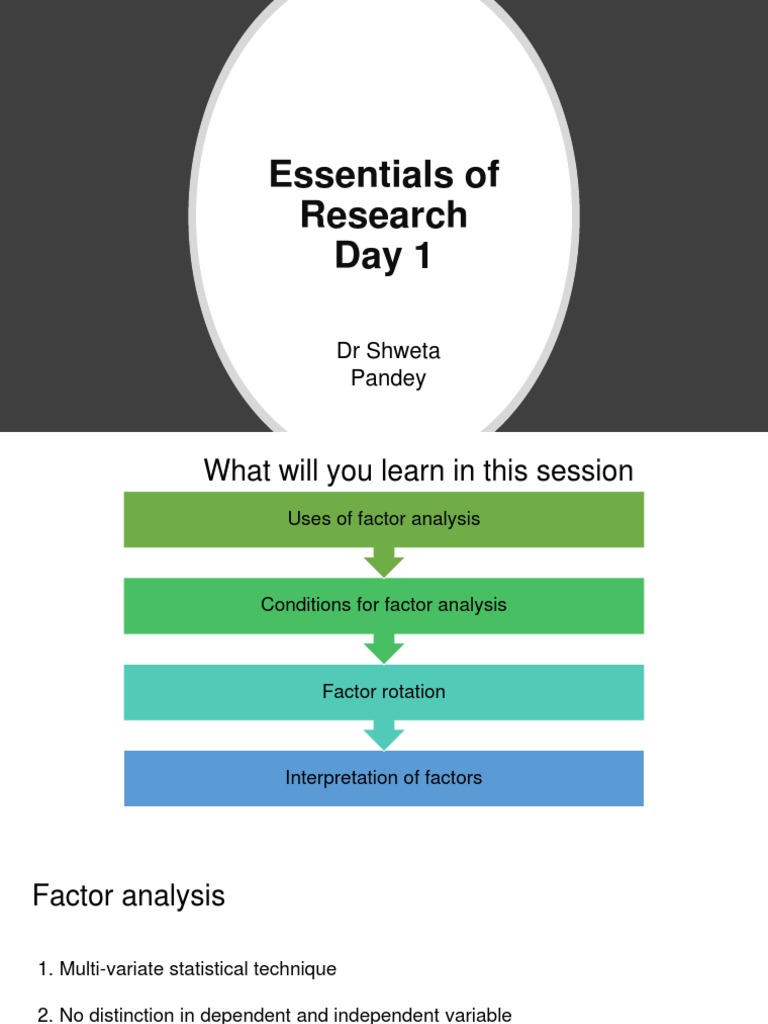 Essentials of Research Day 1

Dr Shweta Pandey

What will you learn in this session

Uses of factor analysis

Conditions for factor analysis

Factor rotation

Interpretation of factors

Factor analysis

1. Multi-variate statistical technique

2. No distinction in dependent and independent variable